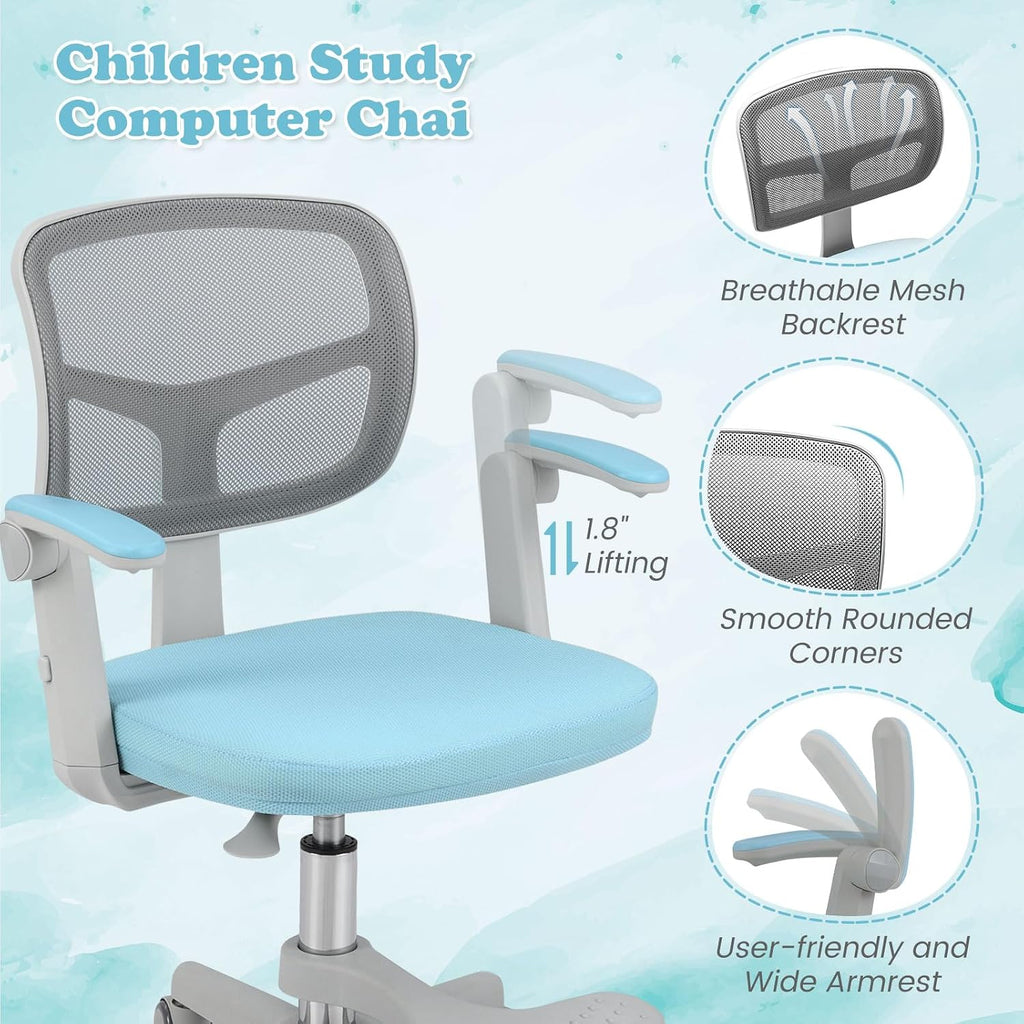 Children Study Computer Chai

1.8" Lifting

Breathable Mesh Backrest

Smooth Rounded Corners

User-friendly and Wide Armrest